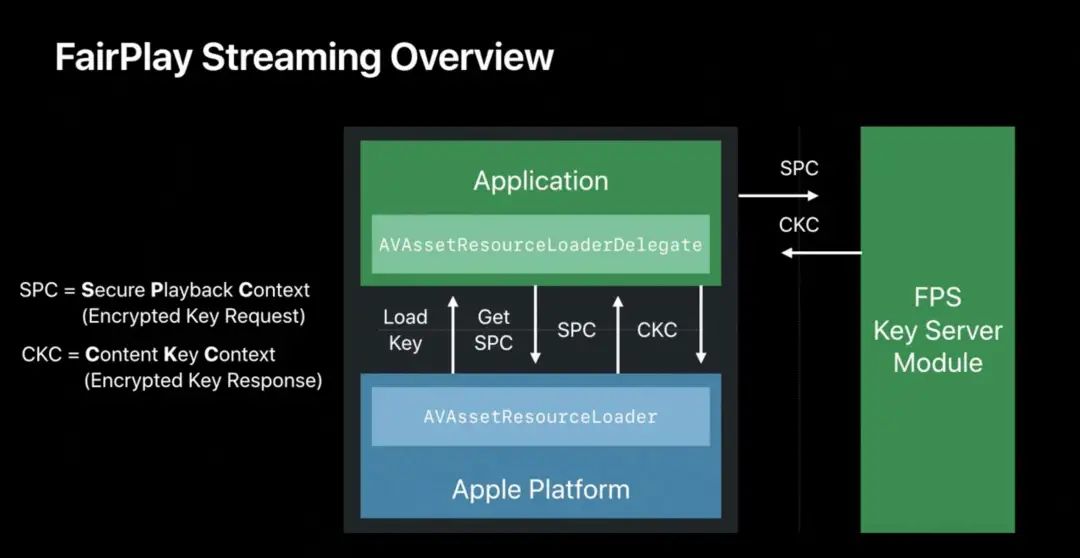 FairPlay Streaming Overview

SPC = Secure Playback Context
(Encrypted Key Request)

CKC = Content Key Context
(Encrypted Key Response)

Application

AVAssetResourceLoaderDelegate

Load Key

Get SPC

SPC

CKC

AVAssetResourceLoader

Apple Platform

SPC

CKC

FPS
Key Server
Module